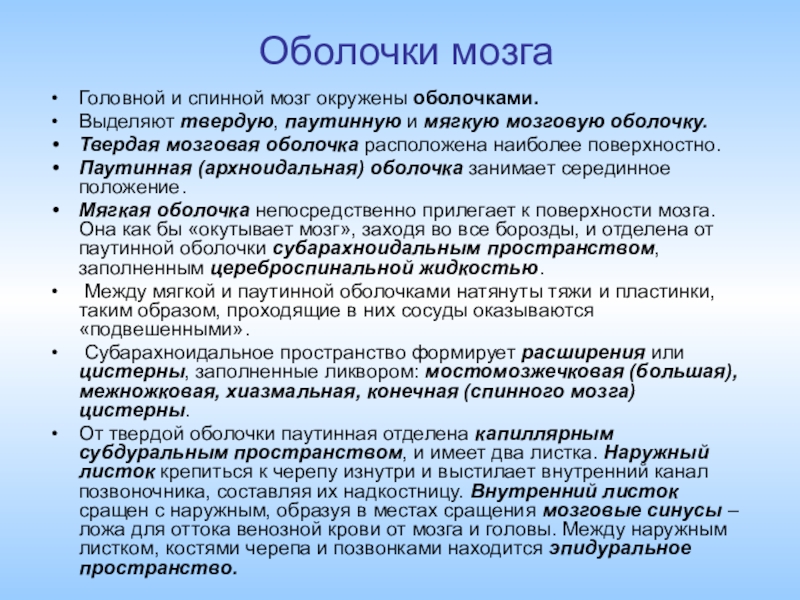 Оболочки мозга

• Головной и спинной мозг окружены оболочками.
• Выделяют твердую, паутинную и мягкую мозговую оболочку.
• Твердая мозговая оболочка расположена наиболее поверхностно.
• Паутинная (архноидальная) оболочка занимает серединное положение.
• Мягкая оболочка непосредственно прилегает к поверхности мозга. Она как бы «окутывает мозг», заходя во все борозды, и отделена от паутинной оболочки субарахноидальным пространством, заполненным цереброспинальной жидкостью.
• Между мягкой и паутинной оболочками натянуты тяжи и пластинки, таким образом, проходящие в них сосуды оказываются «подвешенными».
• Субарахноидальное пространство формирует расширения или цистерны, заполненные ликвором: мостомозжечковая (большая), межножковая, хиазмальная, конечная (спинного мозга) цистерны.
• От твердой оболочки паутинная отделена капиллярным субдуральным пространством, и имеет два листка. Наружный листок крепиться к черепу изнутри и выстилает внутренний канал позвоночника, составляя их надкостницу. Внутренний листок сращен с наружным, образуя в местах сращения мозговые синусы – ложа для оттока венозной крови от мозга и головы. Между наружным листком, костями черепа и позвонками находится эпидуральное пространство.